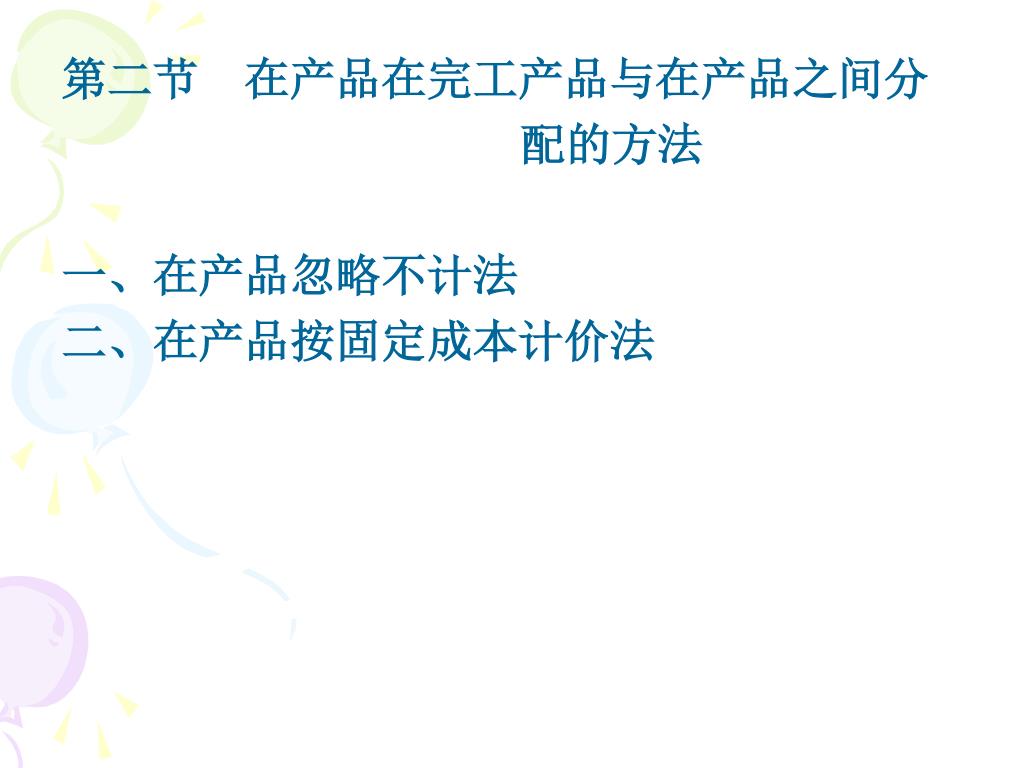 第二节　在产品在完工产品与在产品之间分配的方法

一、在产品忽略不计法
二、在产品按固定成本计价法